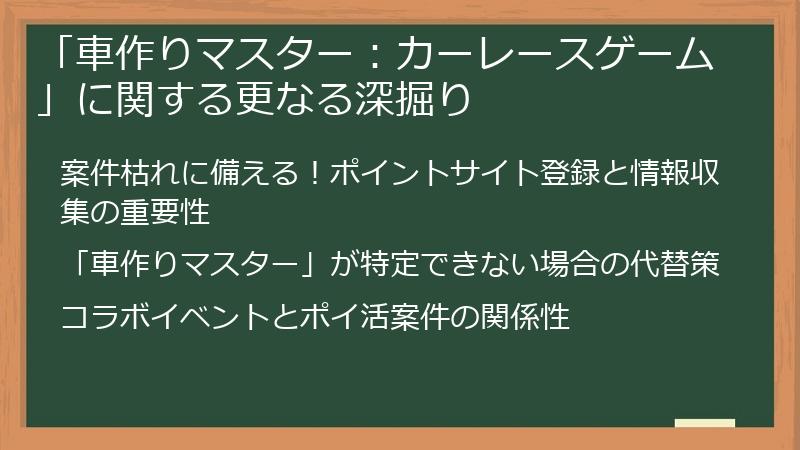 「車作りマスター：カーレースゲーム」に関する更なる深掘り

案件枯れに備える！ポイントサイト登録と情報収集の重要性

「車作りマスター」が特定できない場合の代替策

コラボイベントとポイ活案件の関係性